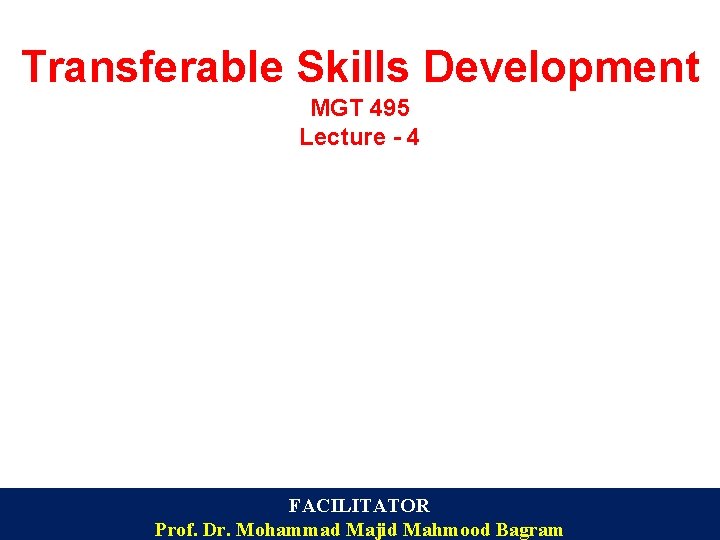 Transferable Skills Development

MGT 495
Lecture - 4

FACILITATOR
Prof. Dr. Mohammad Majid Mahmood Bagram